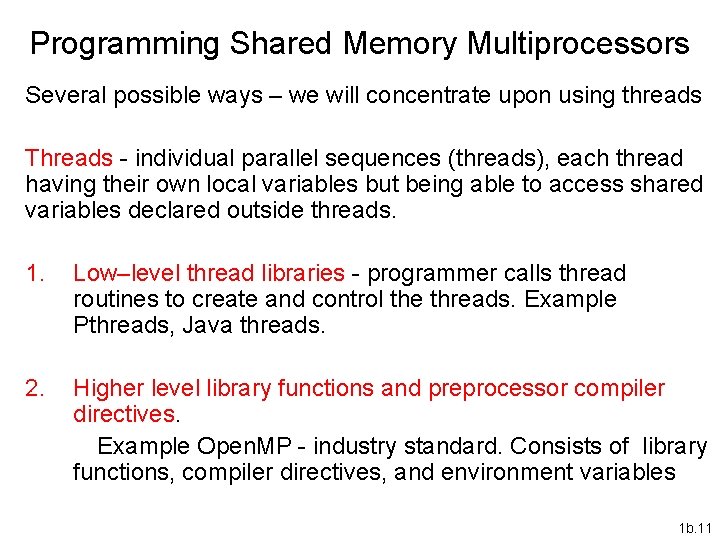 Programming Shared Memory Multiprocessors

Several possible ways – we will concentrate upon using threads

Threads - individual parallel sequences (threads), each thread having their own local variables but being able to access shared variables declared outside threads.

1. Low–level thread libraries - programmer calls thread routines to create and control the threads. Example Pthreads, Java threads.

2. Higher level library functions and preprocessor compiler directives.
Example OpenMP - industry standard. Consists of library functions, compiler directives, and environment variables

1b.11